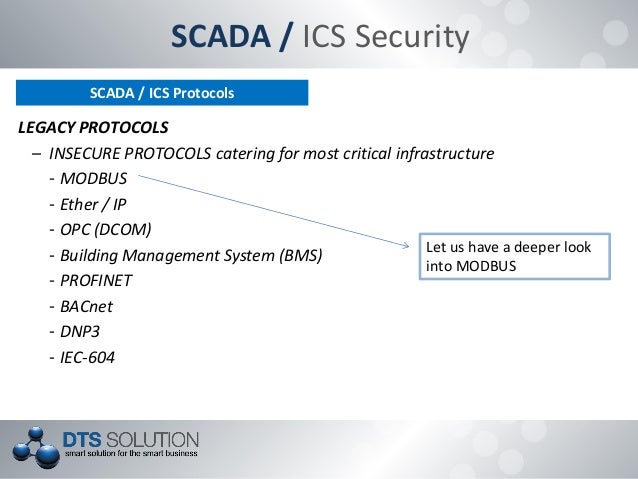 SCADA / ICS Security

SCADA / ICS Protocols

LEGACY PROTOCOLS

– INSECURE PROTOCOLS catering for most critical infrastructure

- MODBUS
- Ether / IP
- OPC (DCOM)
- Building Management System (BMS)
- PROFINET
- BACnet
- DNP3
- IEC-604

Let us have a deeper look into MODBUS

DTS SOLUTION
smart solution for the smart business